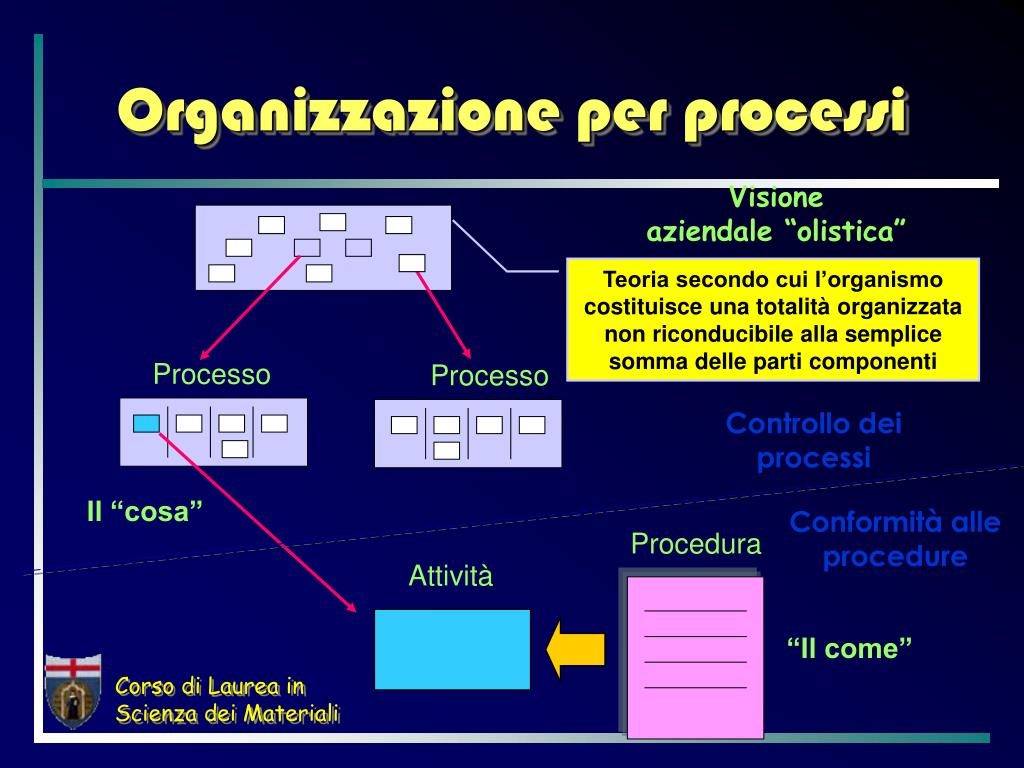 Organizzazione per processi

Visione
aziendale “olistica”

Teoria secondo cui l’organismo costituisce una totalità organizzata non riconducibile alla semplice somma delle parti componenti

Processo

Processo

Controllo dei processi

Il “cosa”

Conformità alle procedure

Procedura

Attività

“Il come”

Corso di Laurea in
Scienza dei Materiali